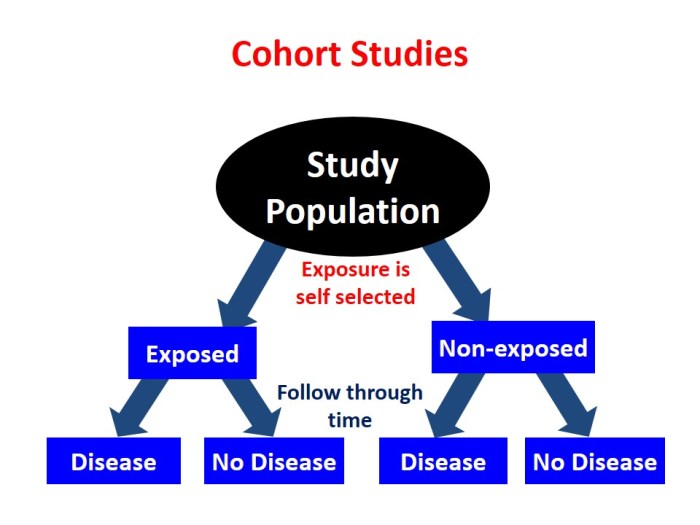 Cohort Studies

Study Population

Exposure is self selected

Exposed

Non-exposed

Follow through time

Disease

No Disease

Disease

No Disease